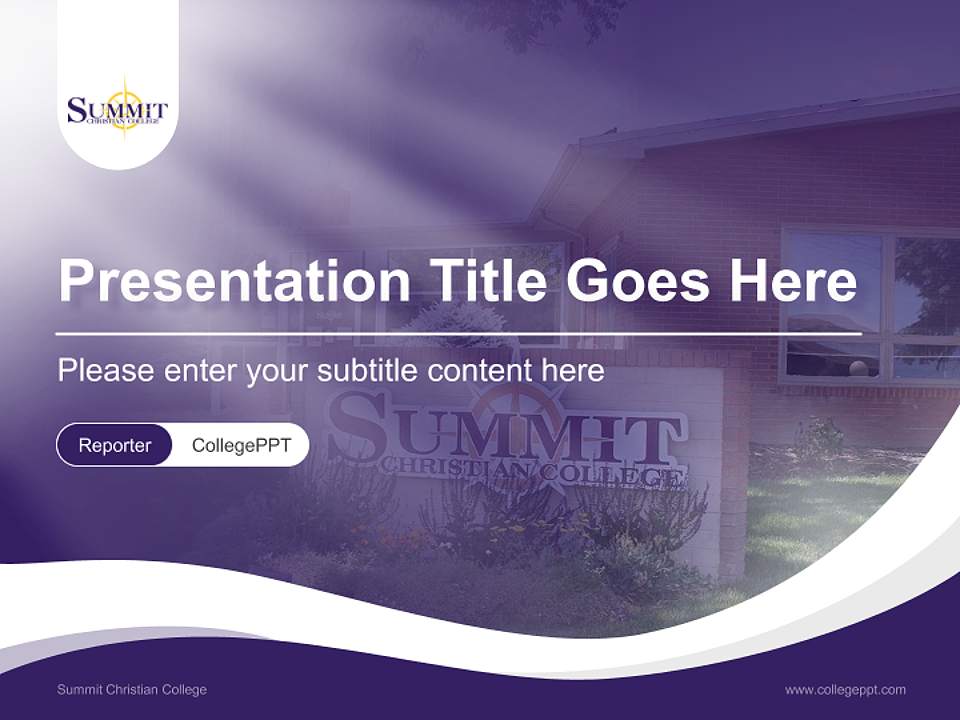 SUMMIT
CHRISTIAN COLLEGE

Presentation Title Goes Here

Please enter your subtitle content here

Reporter CollegePPT

SUMMIT
CHRISTIAN COLLEGE

Summit Christian College

www.collegeppt.com